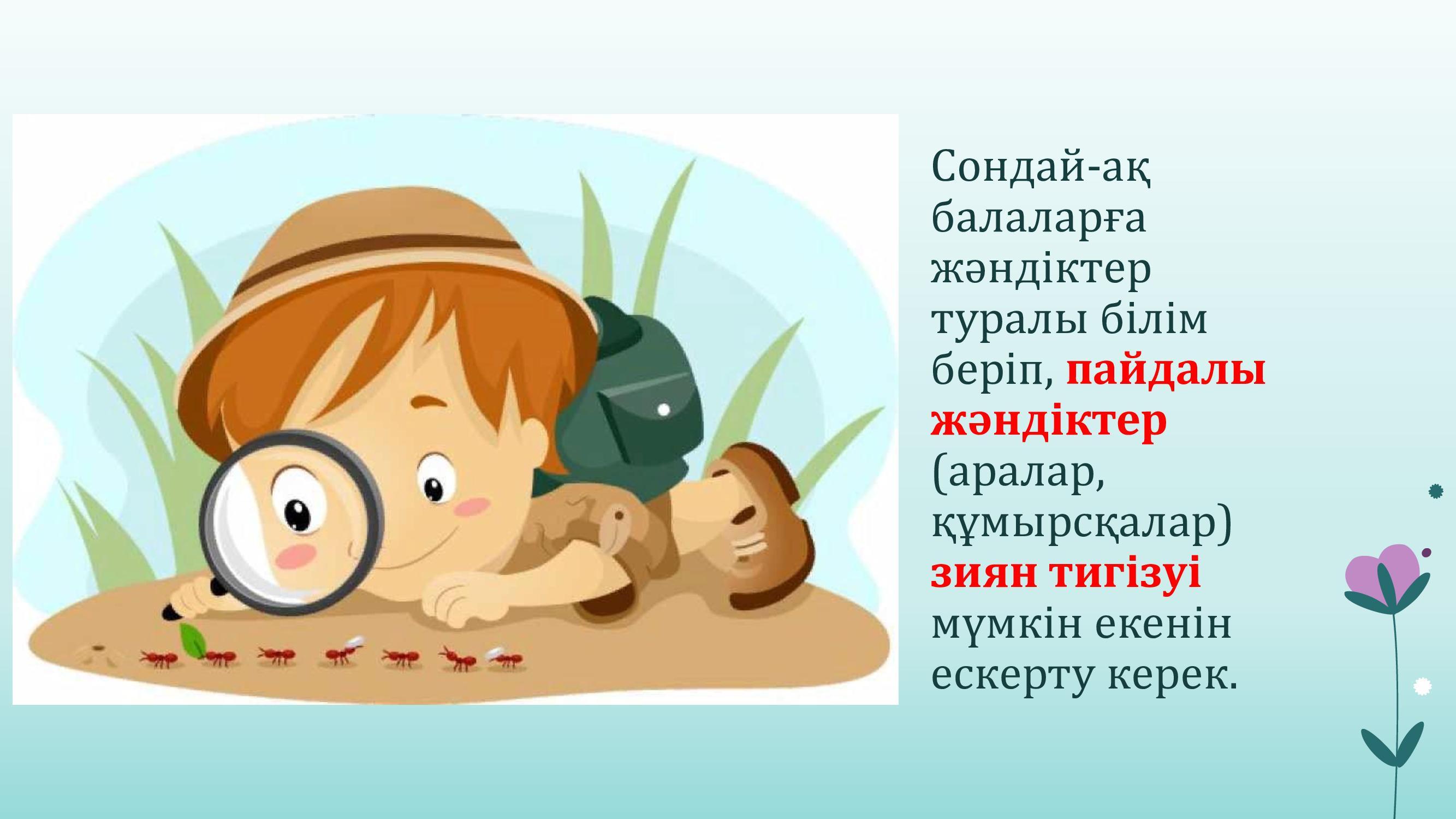 Сондай-ақ балаларға жәндіктер туралы білім беріп, пайдалы жәндіктер (аралар, құмырсқалар) зиян тигізуі мүмкін екенін ескерту керек.